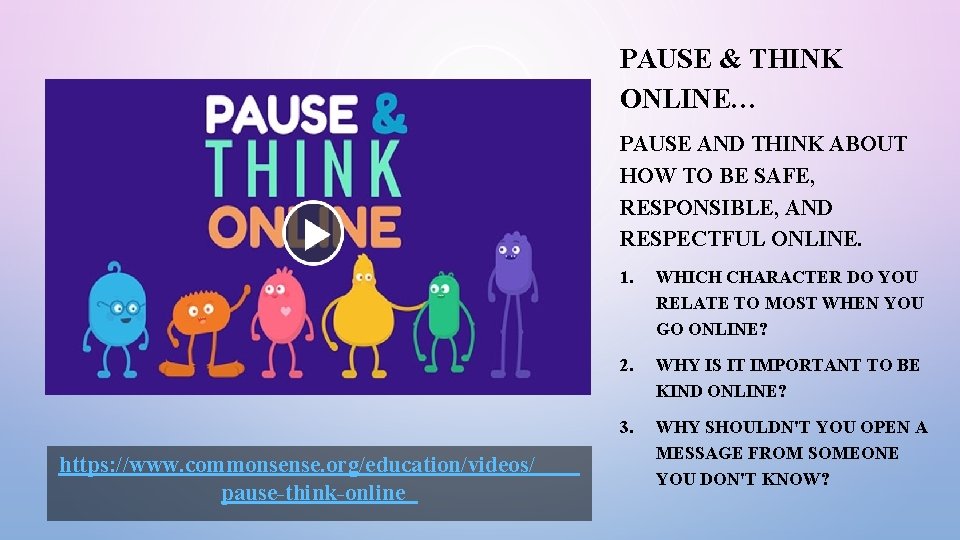 PAUSE & THINK ONLINE

https://www.commonsense.org/education/videos/pause-think-online

PAUSE & THINK ONLINE…

PAUSE AND THINK ABOUT HOW TO BE SAFE, RESPONSIBLE, AND RESPECTFUL ONLINE.

1. WHICH CHARACTER DO YOU RELATE TO MOST WHEN YOU GO ONLINE?

2. WHY IS IT IMPORTANT TO BE KIND ONLINE?

3. WHY SHOULDN'T YOU OPEN A MESSAGE FROM SOMEONE YOU DON'T KNOW?